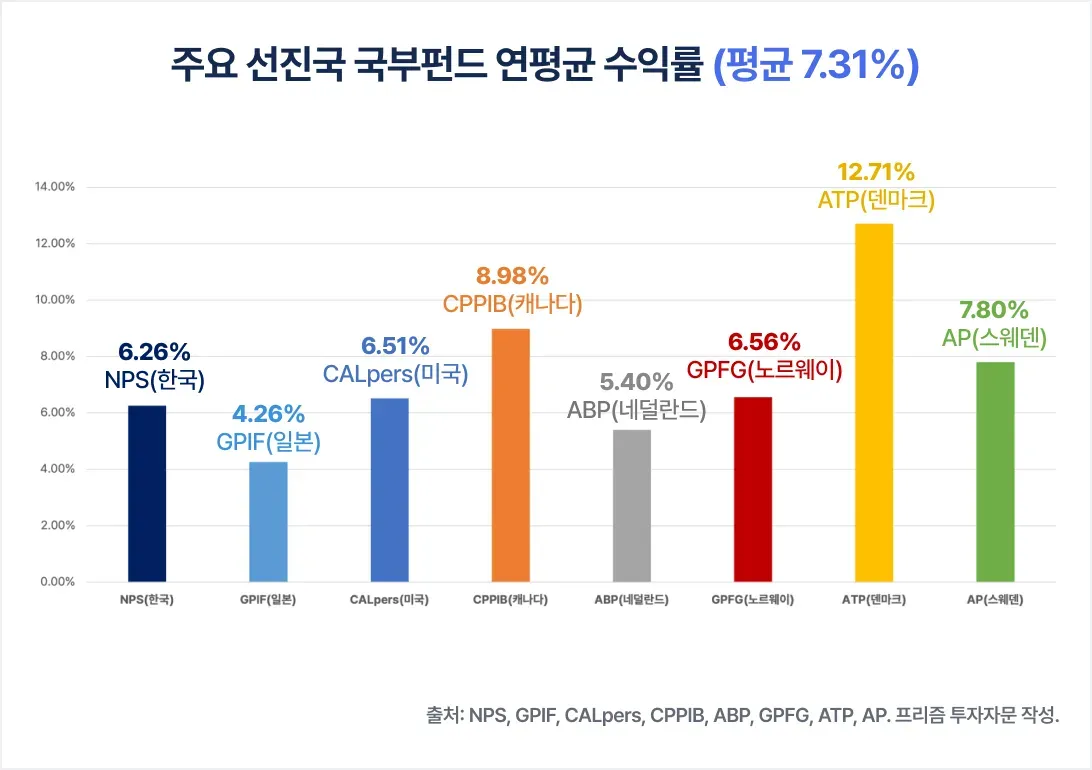 주요 선진국 국부펀드 연평균 수익률 (평균 7.31%)

14.00%
12.00%
10.00%
8.00%
6.00%
4.00%
2.00%
0.00%

6.26%
NPS(한국)

4.26%
GPIF(일본)

6.51%
CALpers(미국)

8.98%
CPPIB(캐나다)

5.40%
ABP(네덜란드)

6.56%
GPFG(노르웨이)

12.71%
ATP(덴마크)

7.80%
AP(스웨덴)

NPS(한국) GPIF(일본) CALpers(미국) CPPIB(캐나다) ABP(네덜란드) GPFG(노르웨이) ATP(덴마크) AP(스웨덴)

출처: NPS, GPIF, CALpers, CPPIB, ABP, GPFG, ATP, AP. 프리즘 투자자문 작성.